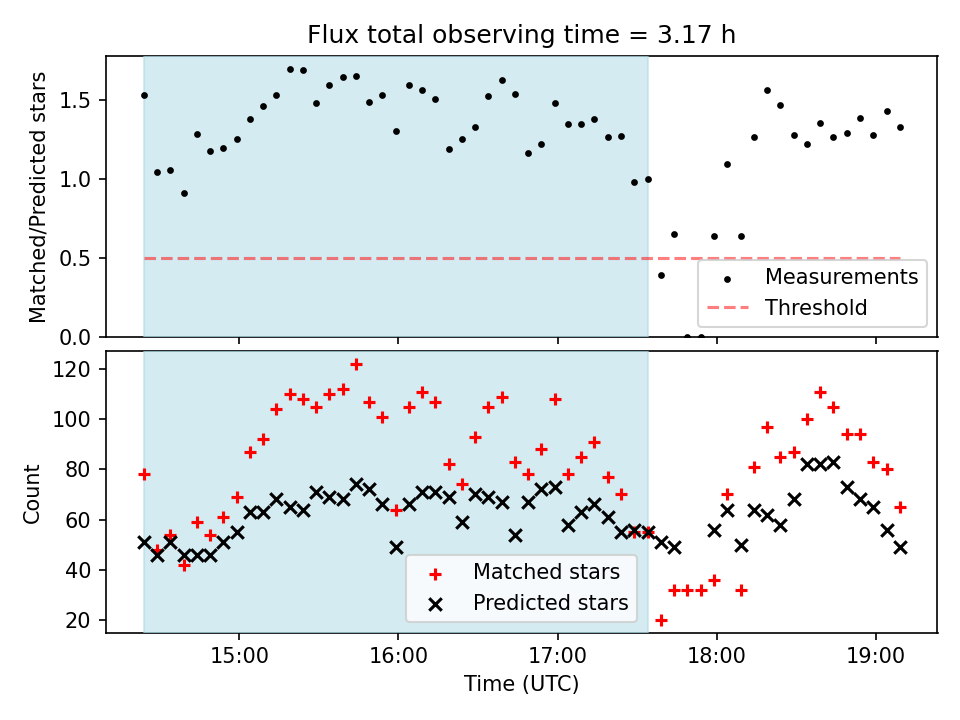 Flux total observing time = 3.17 h

Matched/Predicted stars

1.5
1.0
0.5
0.0

Measurements
Threshold

Count

120
100
80
60
40
20

Matched stars
Predicted stars

15:00
16:00
17:00
18:00
19:00

Time (UTC)